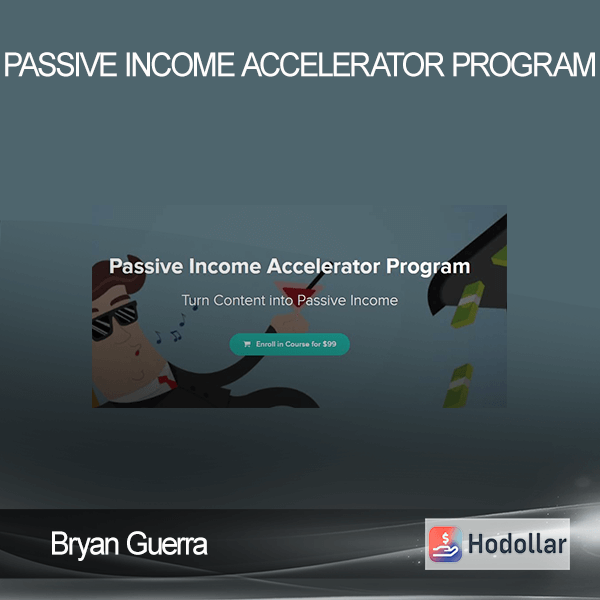 PASSIVE INCOME ACCELERATOR PROGRAM

Passive Income Accelerator Program

Turn Content into Passive Income

Enroll in Course for $99

Bryan Guerra

Hodollar